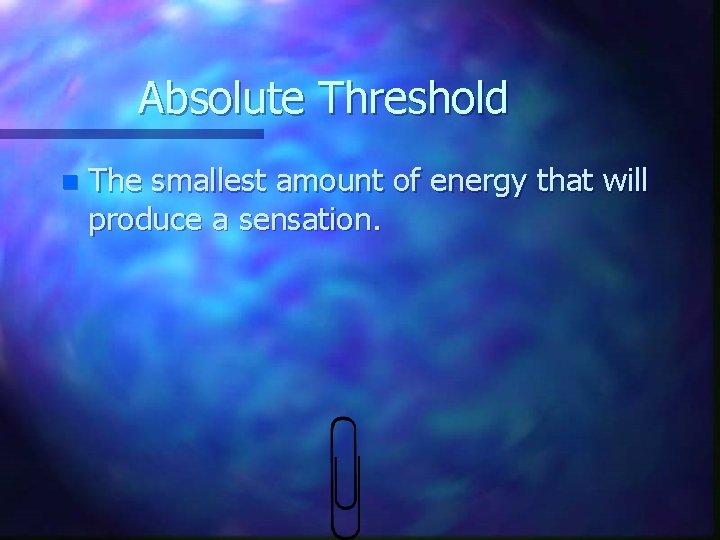 Absolute Threshold

The smallest amount of energy that will produce a sensation.